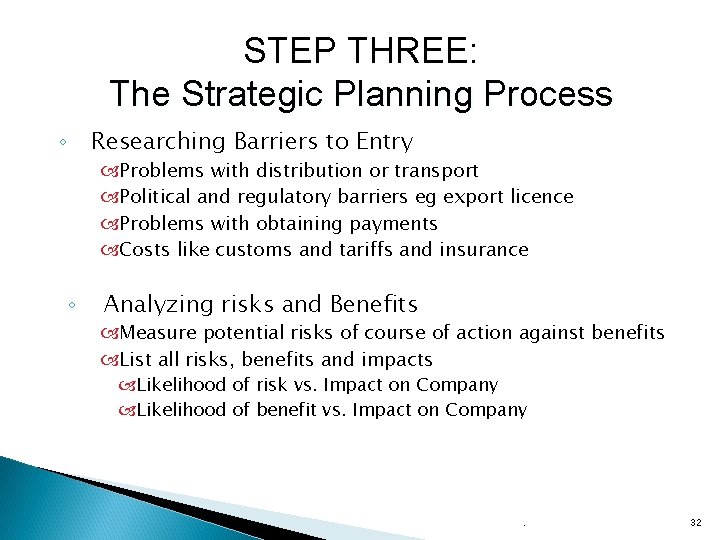 STEP THREE:
The Strategic Planning Process

◦ Researching Barriers to Entry
Problems with distribution or transport
Political and regulatory barriers eg export licence
Problems with obtaining payments
Costs like customs and tariffs and insurance

◦ Analyzing risks and Benefits
Measure potential risks of course of action against benefits
List all risks, benefits and impacts
Likelihood of risk vs. Impact on Company
Likelihood of benefit vs. Impact on Company

.

32